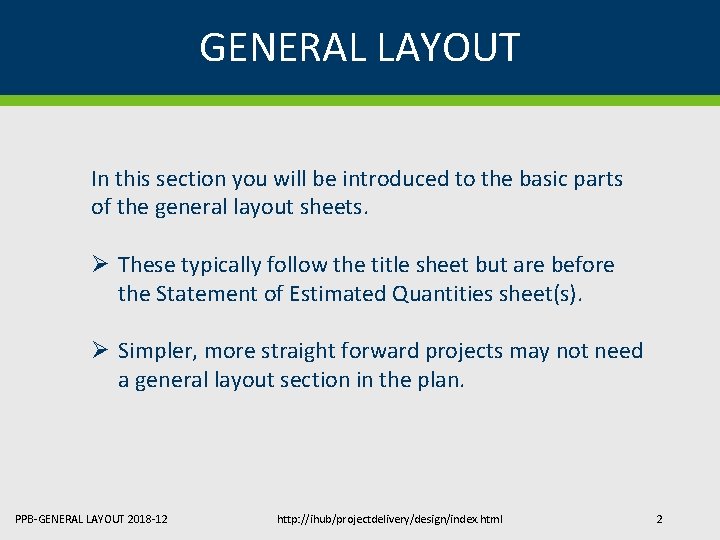 GENERAL LAYOUT

In this section you will be introduced to the basic parts of the general layout sheets.

➢ These typically follow the title sheet but are before the Statement of Estimated Quantities sheet(s).

➢ Simpler, more straight forward projects may not need a general layout section in the plan.

PPB-GENERAL LAYOUT 2018-12

http://ihub/projectdelivery/design/index.html

2